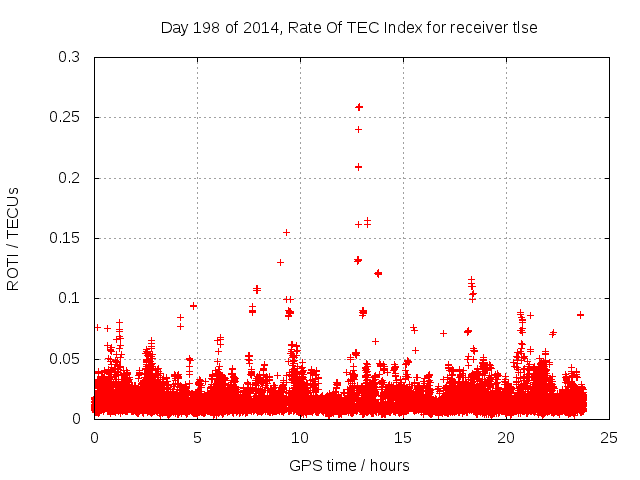 Day 198 of 2014, Rate Of TEC Index for receiver tlse

ROTI / TECUs

0.3
0.25
0.2
0.15
0.1
0.05
0

0
5
10
15
20
25

GPS time / hours